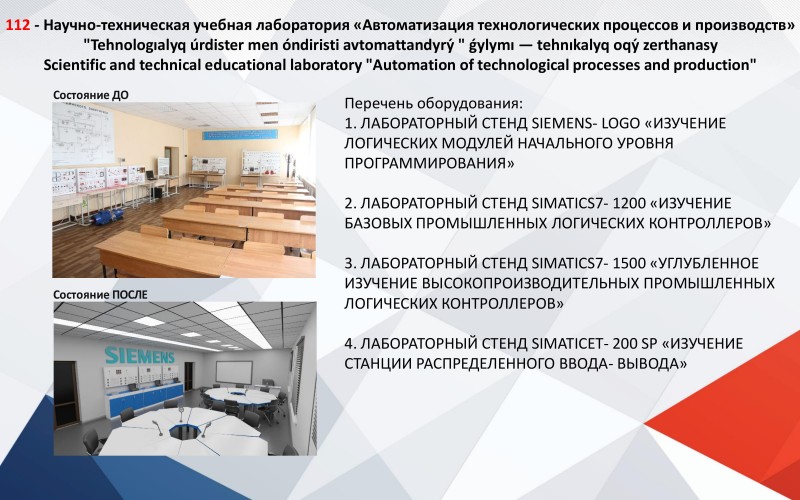 112 - Научно-техническая учебная лаборатория «Автоматизация технологических процессов и производств»
"Tehnologıalyq úrdister men óndiristi avtomattandyrý " ǵylymı — tehnıkalyq oqý zerthanasy
Scientific and technical educational laboratory "Automation of technological processes and production"

Состояние ДО

Состояние ПОСЛЕ

SIEMENS

Перечень оборудования:
1. ЛАБОРАТОРНЫЙ СТЕНД SIEMENS- LOGO «ИЗУЧЕНИЕ ЛОГИЧЕСКИХ МОДУЛЕЙ НАЧАЛЬНОГО УРОВНЯ ПРОГРАММИРОВАНИЯ»

2. ЛАБОРАТОРНЫЙ СТЕНД SIMATICS7- 1200 «ИЗУЧЕНИЕ БАЗОВЫХ ПРОМЫШЛЕННЫХ ЛОГИЧЕСКИХ КОНТРОЛЛЕРОВ»

3. ЛАБОРАТОРНЫЙ СТЕНД SIMATICS7- 1500 «УГЛУБЛЕННОЕ ИЗУЧЕНИЕ ВЫСОКОПРОИЗВОДИТЕЛЬНЫХ ПРОМЫШЛЕННЫХ ЛОГИЧЕСКИХ КОНТРОЛЛЕРОВ»

4. ЛАБОРАТОРНЫЙ СТЕНД SIMATICET- 200 SP «ИЗУЧЕНИЕ СТАНЦИИ РАСПРЕДЕЛЕННОГО ВВОДА- ВЫВОДА»